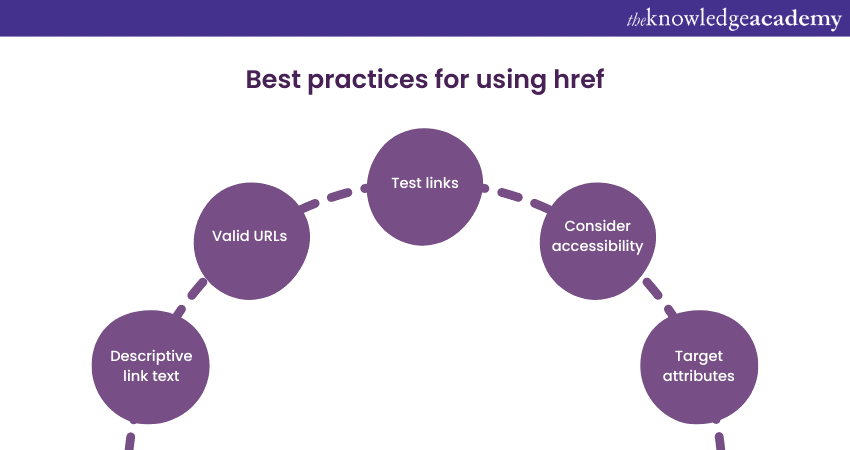 theknowledgeacademy

Best practices for using href

Descriptive link text

Valid URLs

Test links

Consider accessibility

Target attributes